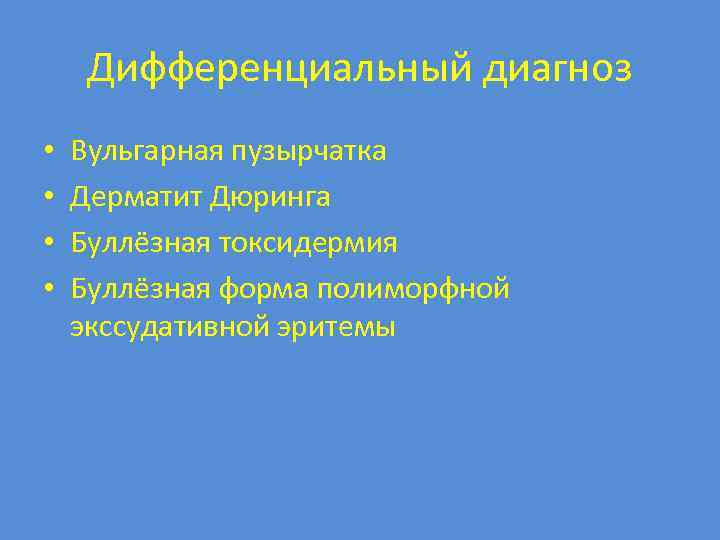 Дифференциальный диагноз

• Вульгарная пузырчатка
• Дерматит Дюринга
• Буллёзная токсидермия
• Буллёзная форма полиморфной экссудативной эритемы